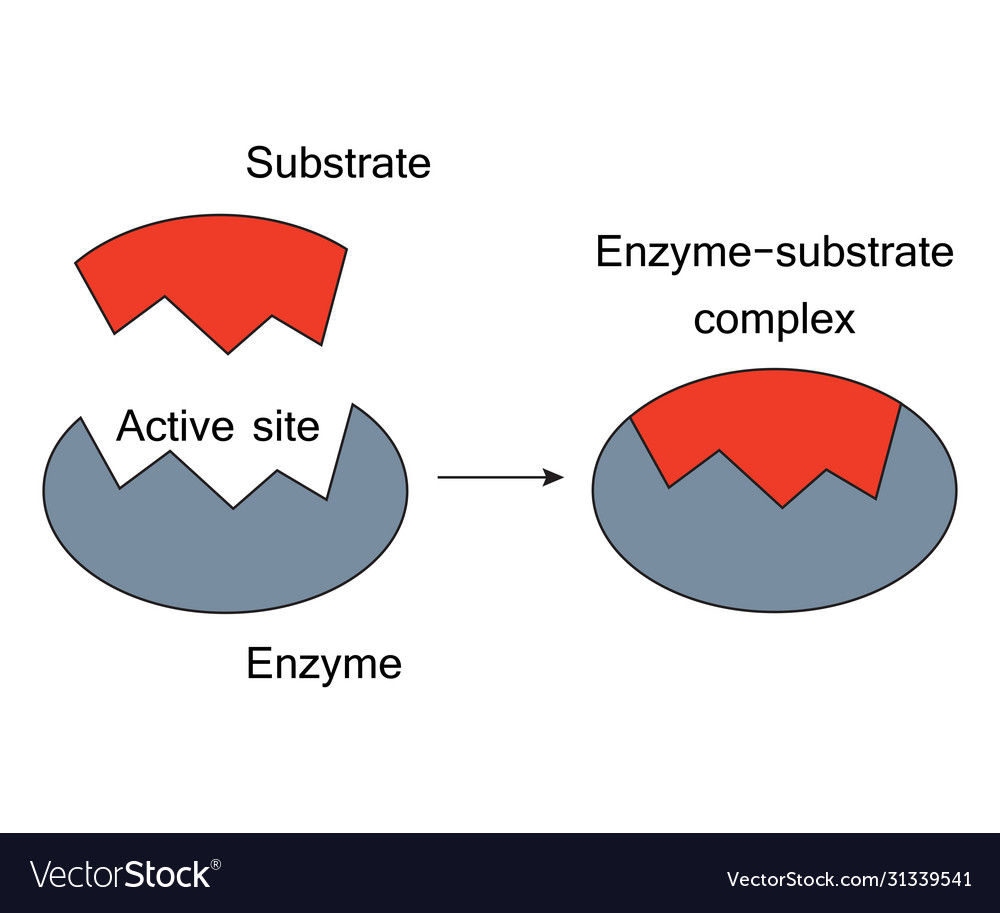 Substrate

Active site

Enzyme

Enzyme-substrate complex

VectorStock®

VectorStock.com/31339541